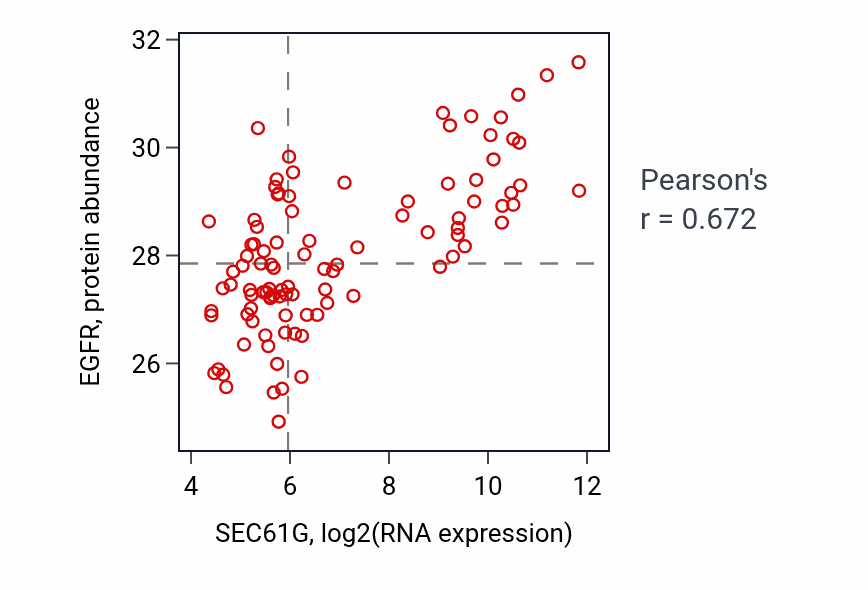 EGFR, protein abundance

32
30
28
26

4
6
8
10
12

SEC61G, log2(RNA expression)

Pearson's
r = 0.672